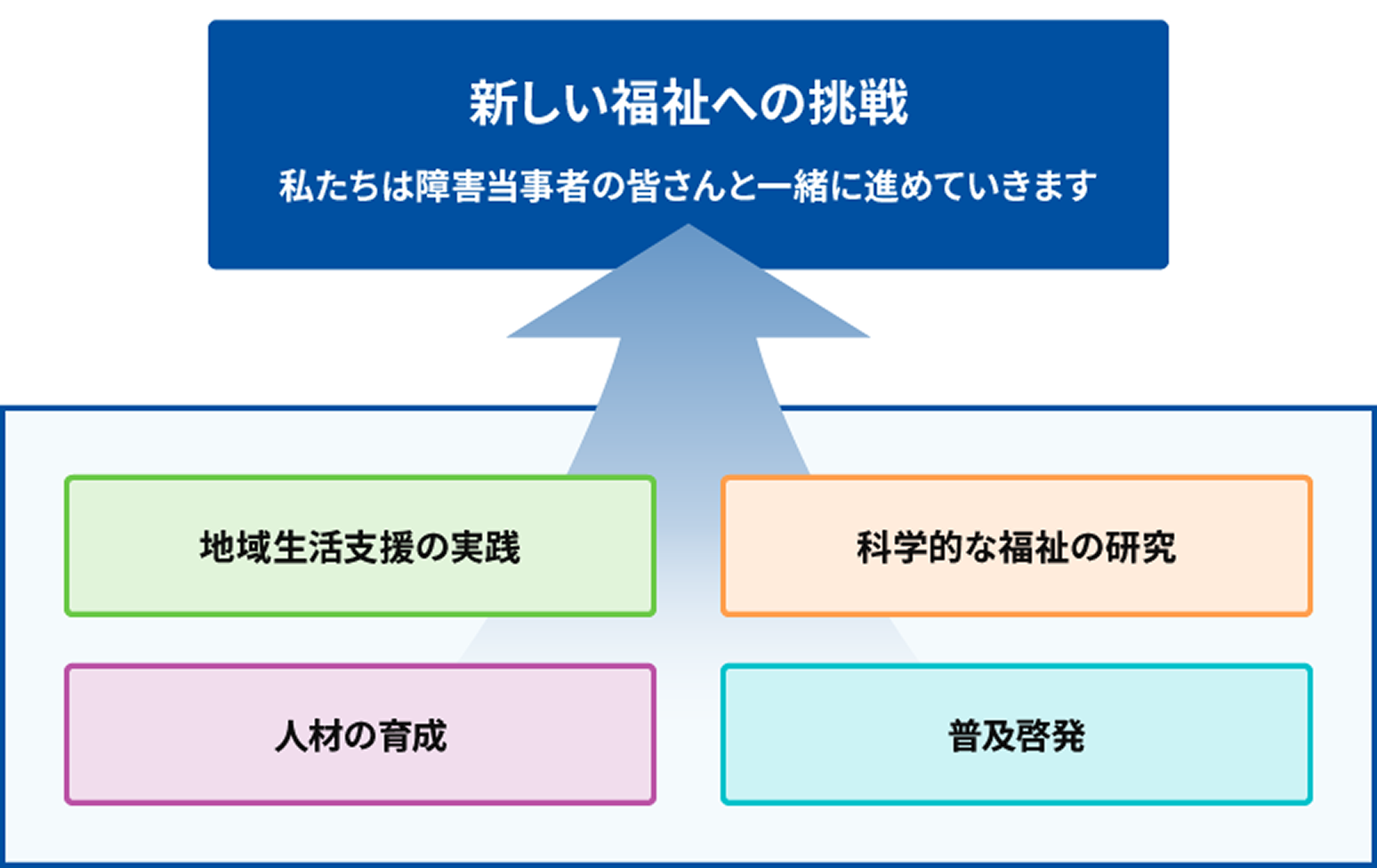 新しい福祉への挑戦

私たちは障害当事者の皆さんと一緒に進めていきます

地域生活支援の実践

科学的な福祉の研究

人材の育成

普及啓発